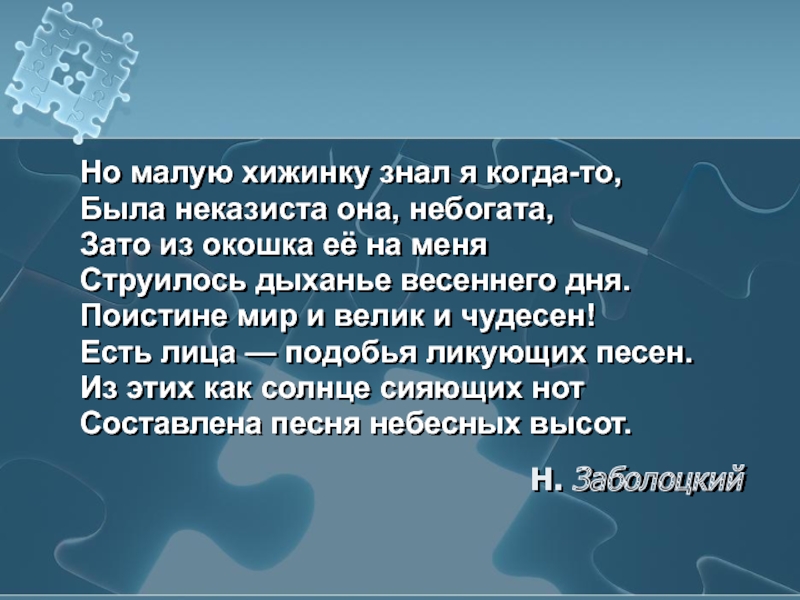 Но малую хижинку знал я когда-то,
Была неказиста она, небогата,
Зато из окошка её на меня
Струилось дыханье весеннего дня.
Поистине мир и велик и чудесен!
Есть лица — подобья ликующих песен.
Из этих как солнце сияющих нот
Составлена песня небесных высот.

Н. Заболоцкий